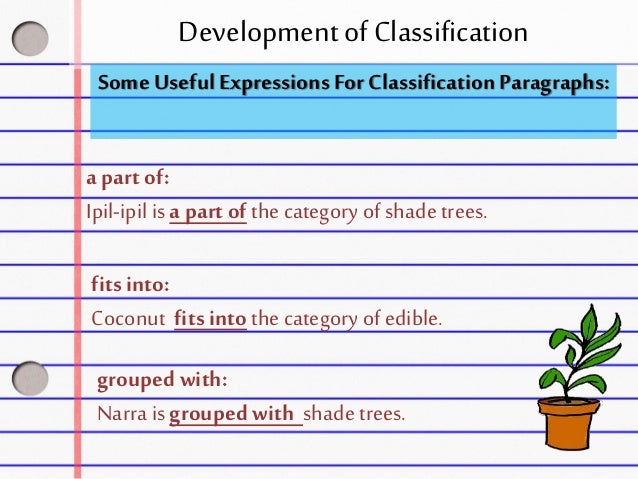 Development of Classification

Some Useful Expressions For Classification Paragraphs:

a part of:

Ipil-ipil is a part of the category of shade trees.

fits into:

Coconut fits into the category of edible.

grouped with:

Narra is grouped with shade trees.